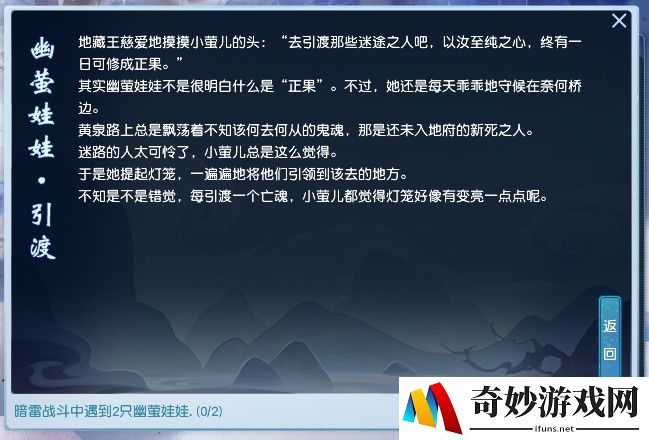 幽萤娃娃·引渡

地藏王慈爱地摸摸小萤儿的头：“去引渡那些迷途之人吧，以汝至纯之心，终有一日可修成正果。”
其实幽萤娃娃不是很明白什么是“正果”。不过，她还是每天乖乖地守候在奈何桥边。
黄泉路上总是飘荡着不知该何去何从的鬼魂，那是还未入地府的新死之人。
迷路的人太可怜了，小萤儿总是这么觉得。
于是她提起灯笼，一遍遍地将他们引领到该去的地方。
不知是不是错觉，每引渡一个亡魂，小萤儿都觉得灯笼好像有变亮一点点呢。

返回

暗雷战斗中遇到2只幽萤娃娃. (0/2)

奇妙游戏网
ifuns.net